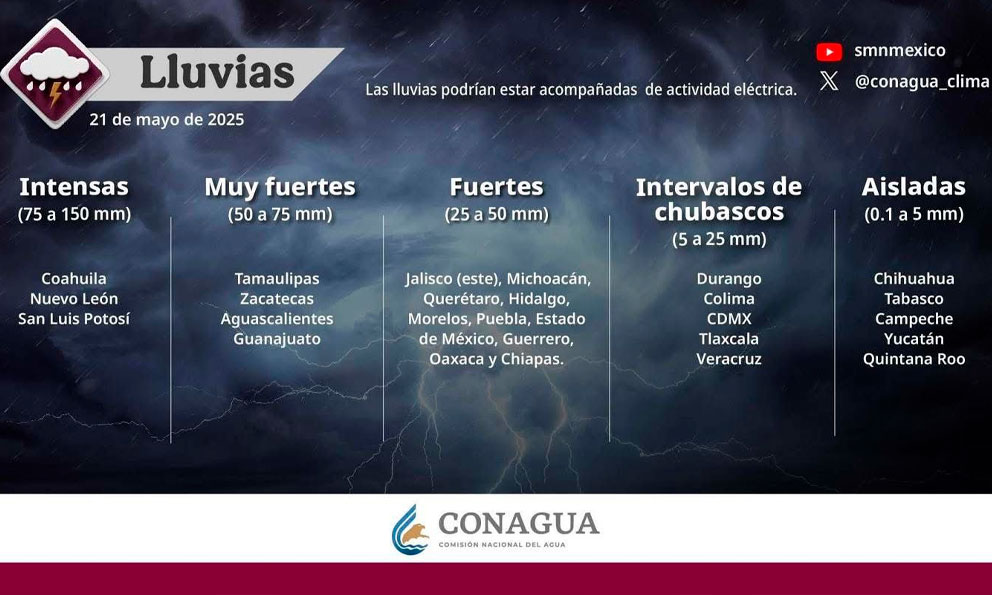 Lluvias

21 de mayo de 2025

Las lluvias podrían estar acompañadas de actividad eléctrica.

smnmexico

@conagua_clima

Intensas
(75 a 150 mm)

Coahuila
Nuevo León
San Luis Potosí

Muy fuertes
(50 a 75 mm)

Tamaulipas
Zacatecas
Aguascalientes
Guanajuato

Fuertes
(25 a 50 mm)

Jalisco (este), Michoacán, Querétaro, Hidalgo, Morelos, Puebla, Estado de México, Guerrero, Oaxaca y Chiapas.

Intervalos de chubascos
(5 a 25 mm)

Durango
Colima
CDMX
Tlaxcala
Veracruz

Aisladas
(0.1 a 5 mm)

Chihuahua
Tabasco
Campeche
Yucatán
Quintana Roo

CONAGUA
COMISIÓN NACIONAL DEL AGUA